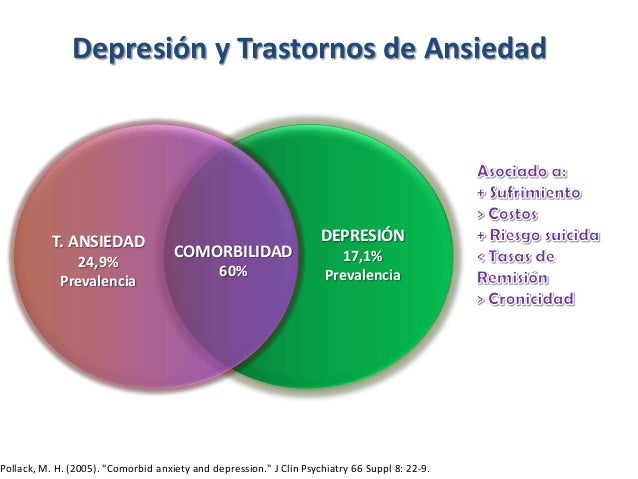 Depresión y Trastornos de Ansiedad

T. ANSIEDAD
24,9%
Prevalencia

COMORBILIDAD
60%

DEPRESIÓN
17,1%
Prevalencia

Asociado a:
+ Sufrimiento
> Costos
+ Riesgo suicida
< Tasas de Remisión
> Cronicidad

Pollack, M. H. (2005). "Comorbid anxiety and depression." J Clin Psychiatry 66 Suppl 8: 22-9.